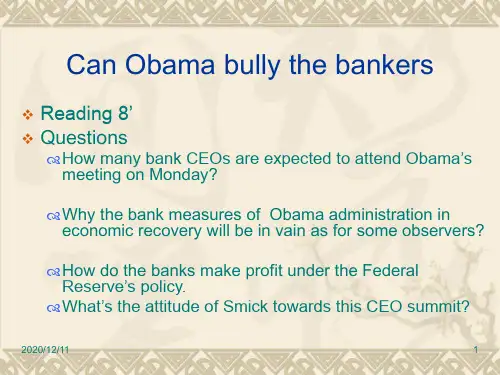 Can Obama bully the bankers

Reading 8’

Questions

How many bank CEOs are expected to attend Obama’s meeting on Monday?

Why the bank measures of Obama administration in economic recovery will be in vain as for some observers?

How do the banks make profit under the Federal Reserve’s policy.

What’s the attitude of Smick towards this CEO summit?

2020/12/11

1